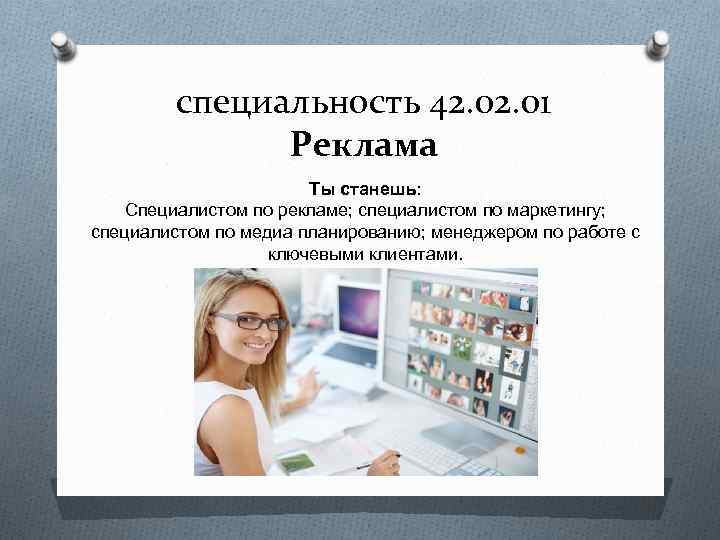 специальность 42.02.01
Реклама

Ты станешь:
Специалистом по рекламе; специалистом по маркетингу; специалистом по медиа планированию; менеджером по работе с ключевыми клиентами.